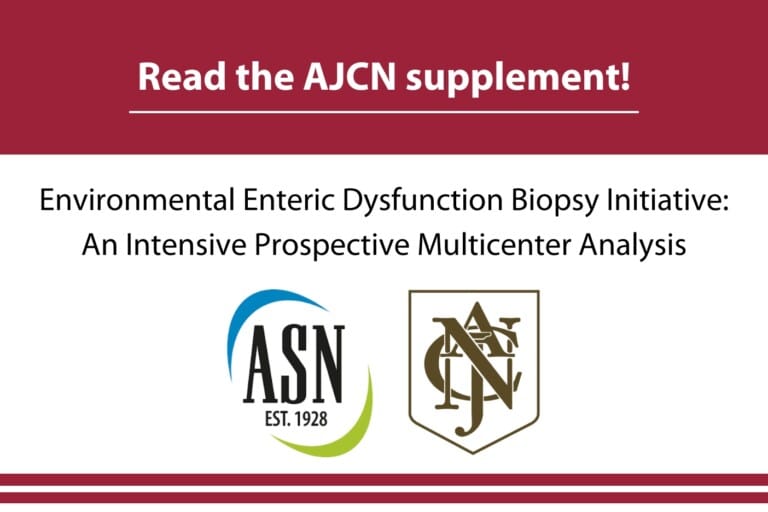 Read the AJCN supplement!

Environmental Enteric Dysfunction Biopsy Initiative: An Intensive Prospective Multicenter Analysis

ASN
EST. 1928

AJCN